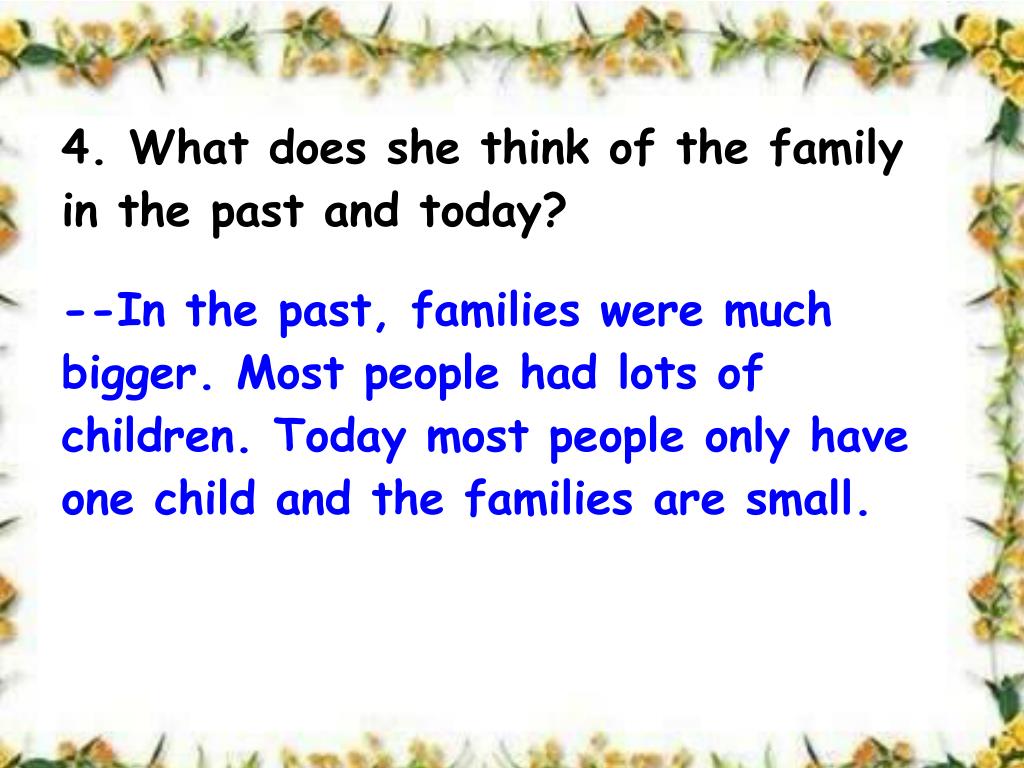 4. What does she think of the family in the past and today?

--In the past, families were much bigger. Most people had lots of children. Today most people only have one child and the families are small.